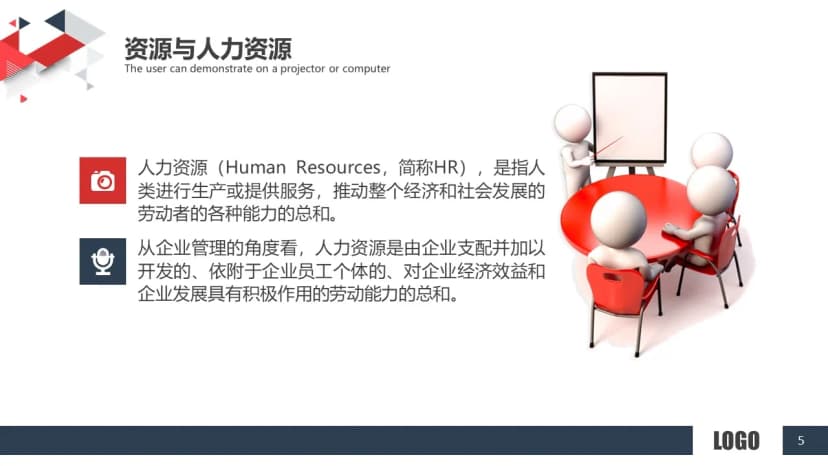 资源与人力资源

The user can demonstrate on a projector or computer

人力资源（Human Resources，简称HR），是指人类进行生产或提供服务，推动整个经济和社会发展的劳动者的各种能力的总和。

从企业管理的角度看，人力资源是由企业支配并加以开发的、依附于企业员工个体的、对企业经济效益和企业发展具有积极作用的劳动能力的总和。

LOGO

5